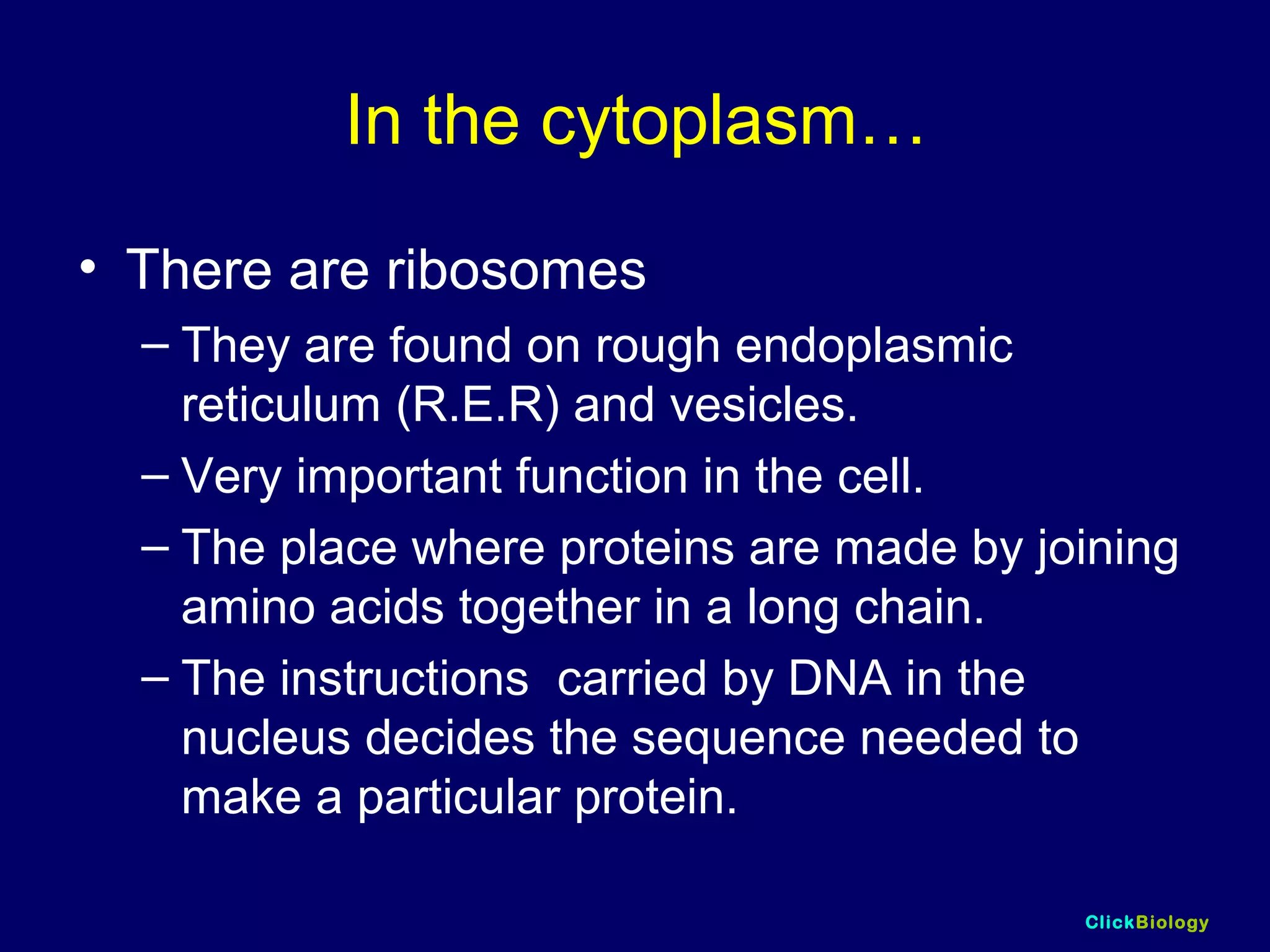 In the cytoplasm…

• There are ribosomes
– They are found on rough endoplasmic reticulum (R.E.R) and vesicles.
– Very important function in the cell.
– The place where proteins are made by joining amino acids together in a long chain.
– The instructions  carried by DNA in the nucleus decides the sequence needed to make a particular protein.

ClickBiology